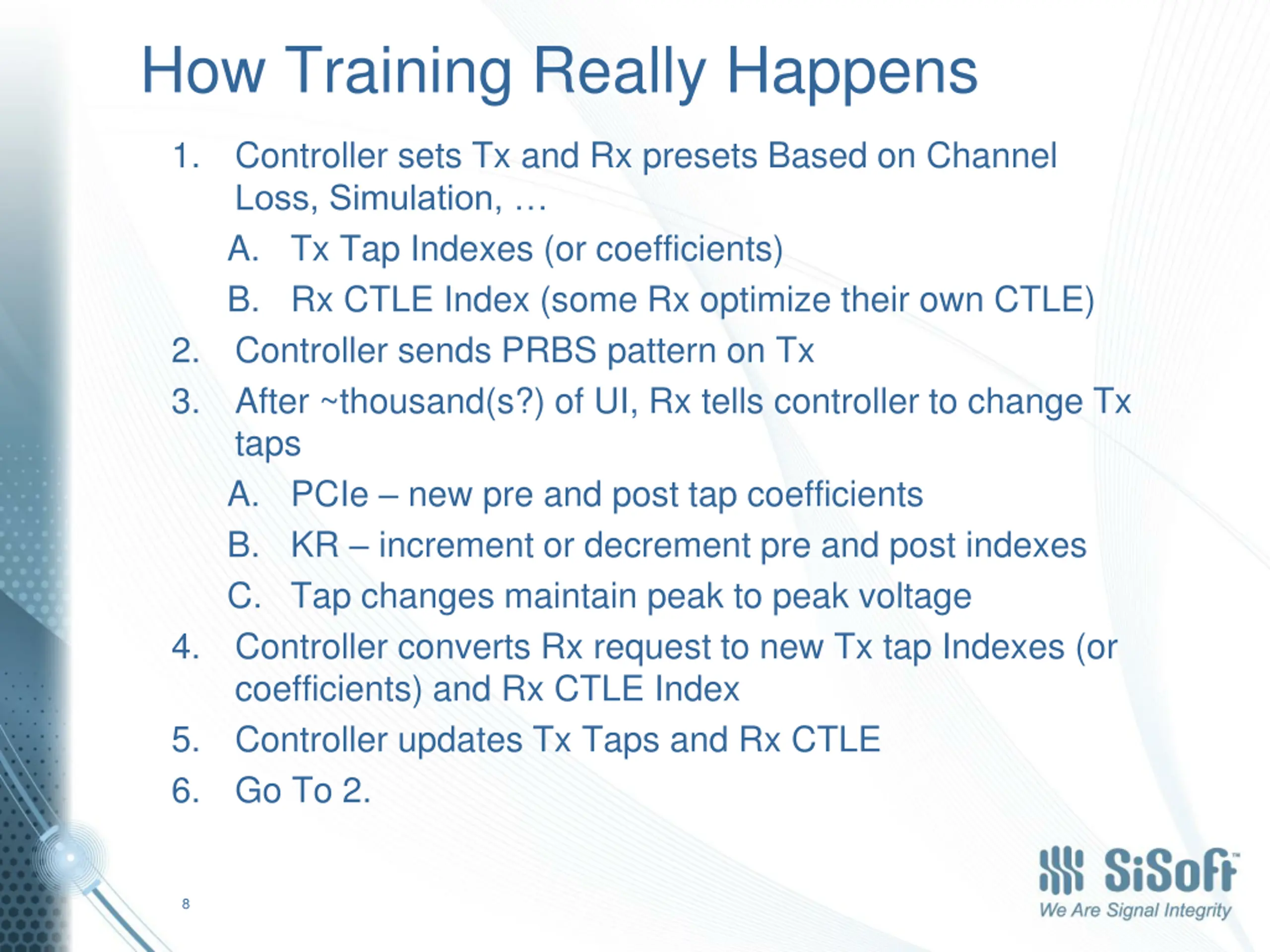 How Training Really Happens

1. Controller sets Tx and Rx presets Based on Channel Loss, Simulation, …
A. Tx Tap Indexes (or coefficients)
B. Rx CTLE Index (some Rx optimize their own CTLE)
2. Controller sends PRBS pattern on Tx
3. After ~thousand(s?) of UI, Rx tells controller to change Tx taps
A. PCIe – new pre and post tap coefficients
B. KR – increment or decrement pre and post indexes
C. Tap changes maintain peak to peak voltage
4. Controller converts Rx request to new Tx tap Indexes (or coefficients) and Rx CTLE Index
5. Controller updates Tx Taps and Rx CTLE
6. Go To 2.

8

SiSoft™
We Are Signal Integrity